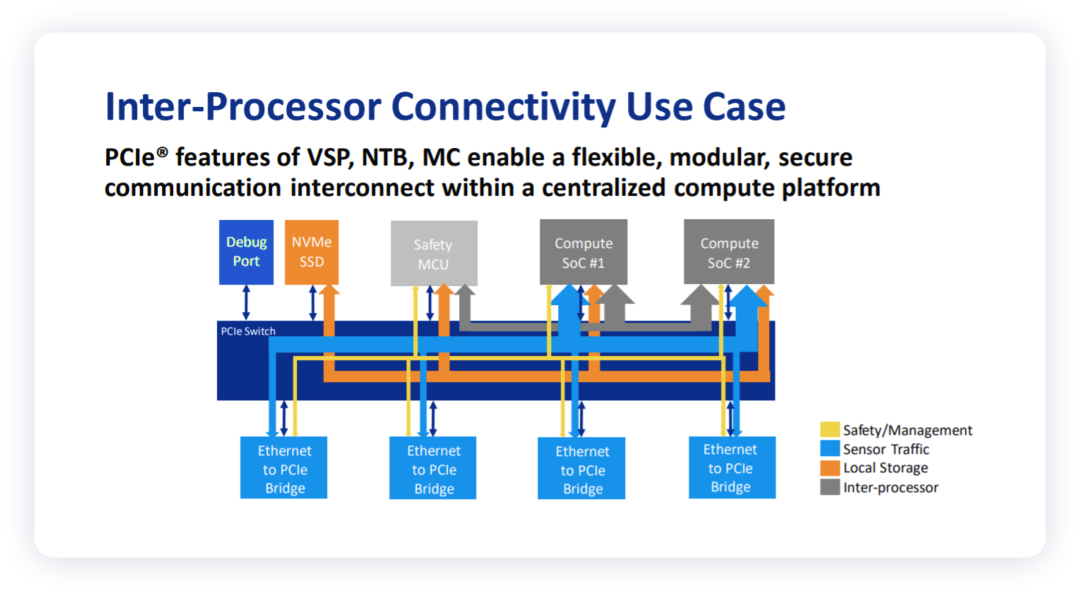 Inter-Processor Connectivity Use Case

PCIe® features of VSP, NTB, MC enable a flexible, modular, secure communication interconnect within a centralized compute platform

Debug Port

NVMe SSD

Safety MCU

Compute SoC #1

Compute SoC #2

PCIe Switch

Ethernet to PCIe Bridge

Ethernet to PCIe Bridge

Ethernet to PCIe Bridge

Ethernet to PCIe Bridge

Safety/Management
Sensor Traffic
Local Storage
Inter-processor